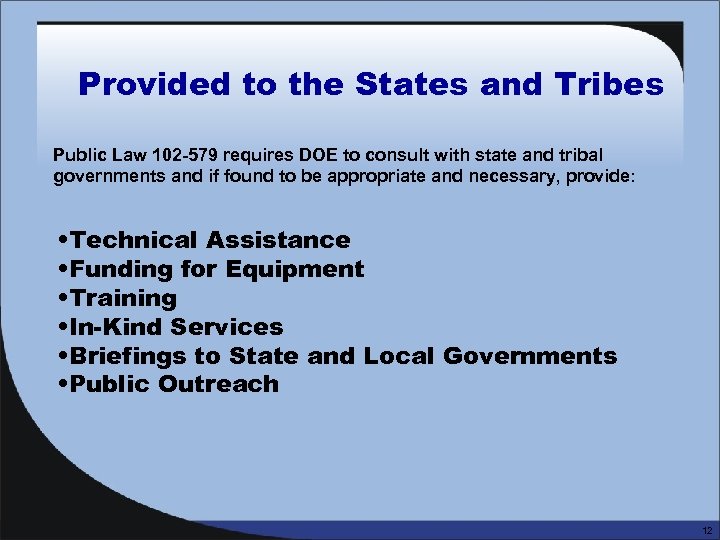 Provided to the States and Tribes

Public Law 102-579 requires DOE to consult with state and tribal governments and if found to be appropriate and necessary, provide:

•Technical Assistance
•Funding for Equipment
•Training
•In-Kind Services
•Briefings to State and Local Governments
•Public Outreach

12